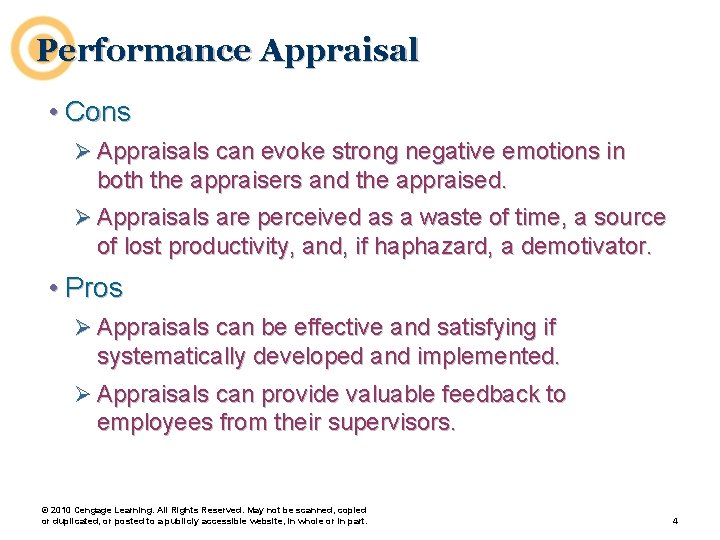 Performance Appraisal

• Cons

➢ Appraisals can evoke strong negative emotions in both the appraisers and the appraised.

➢ Appraisals are perceived as a waste of time, a source of lost productivity, and, if haphazard, a demotivator.

• Pros

➢ Appraisals can be effective and satisfying if systematically developed and implemented.

➢ Appraisals can provide valuable feedback to employees from their supervisors.

© 2010 Cengage Learning. All Rights Reserved. May not be scanned, copied or duplicated, or posted to a publicly accessible website, in whole or in part.

4